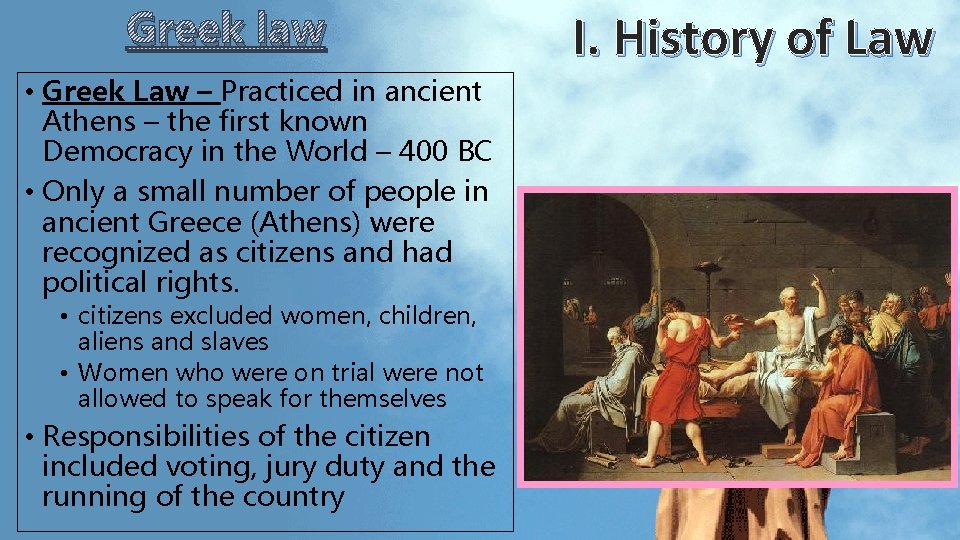 Greek law

I. History of Law

• Greek Law – Practiced in ancient Athens – the first known Democracy in the World – 400 BC
• Only a small number of people in ancient Greece (Athens) were recognized as citizens and had political rights.
  • citizens excluded women, children, aliens and slaves
  • Women who were on trial were not allowed to speak for themselves
• Responsibilities of the citizen included voting, jury duty and the running of the country